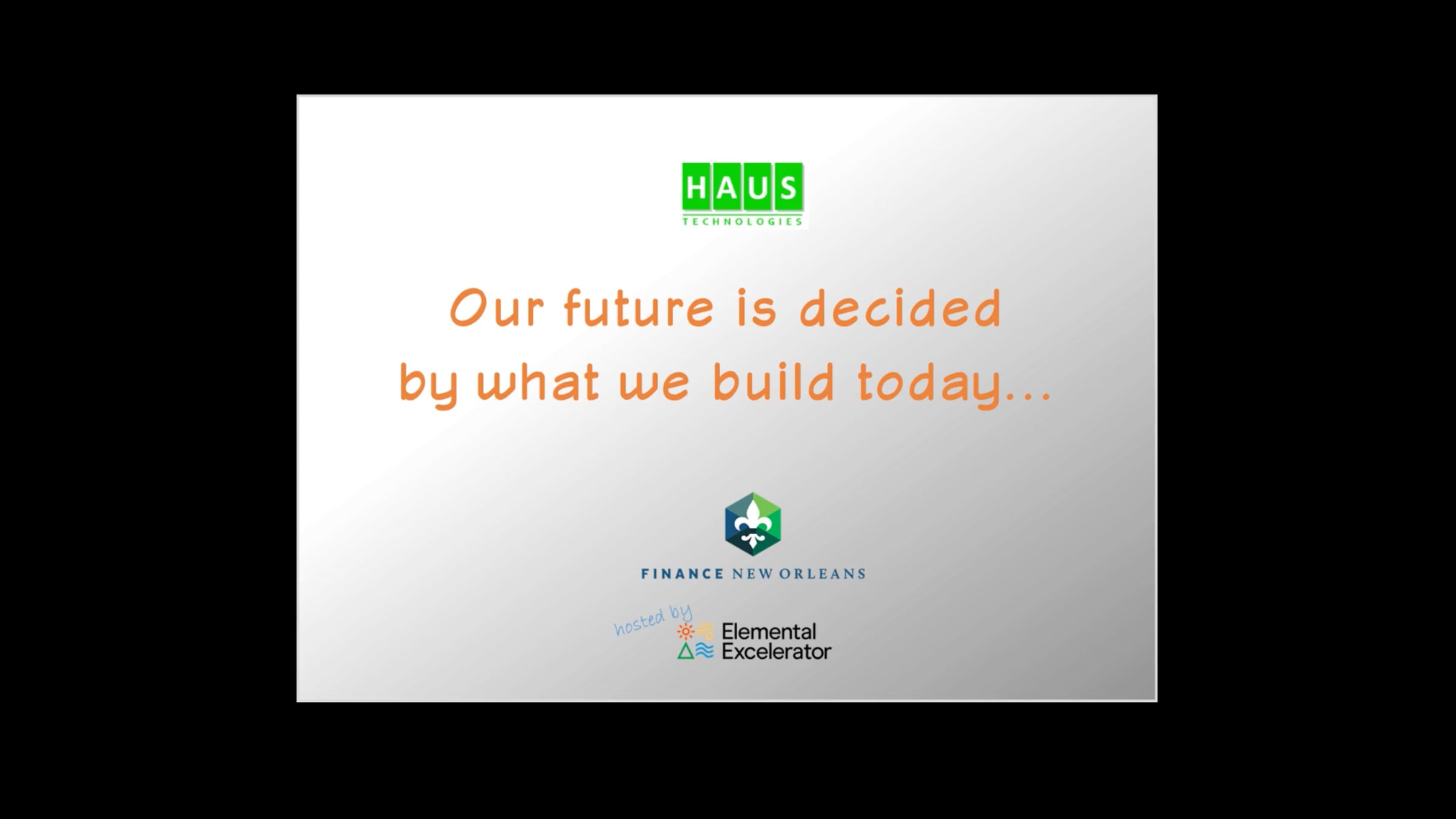 HAUS
TECHNOLOGIES

Our future is decided by what we build today...

FINANCE NEW ORLEANS

hosted by
Elemental Excelerator